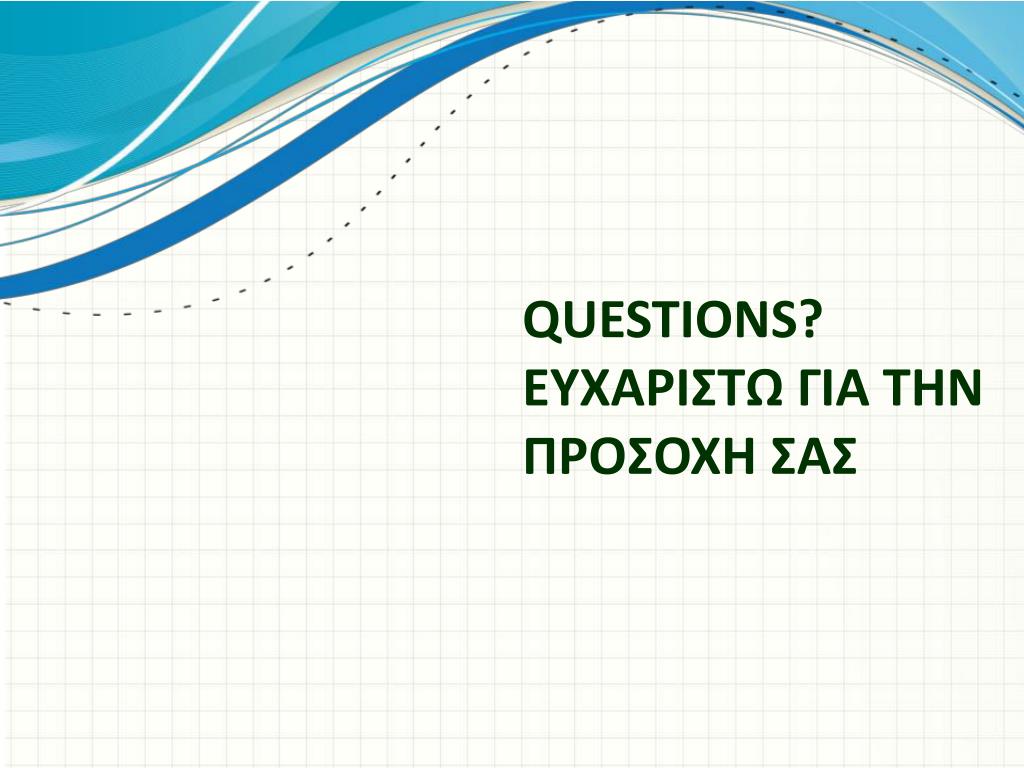 QUESTIONS?
ΕΥΧΑΡΙΣΤΩ ΓΙΑ ΤΗΝ ΠΡΟΣΟΧΗ ΣΑΣ